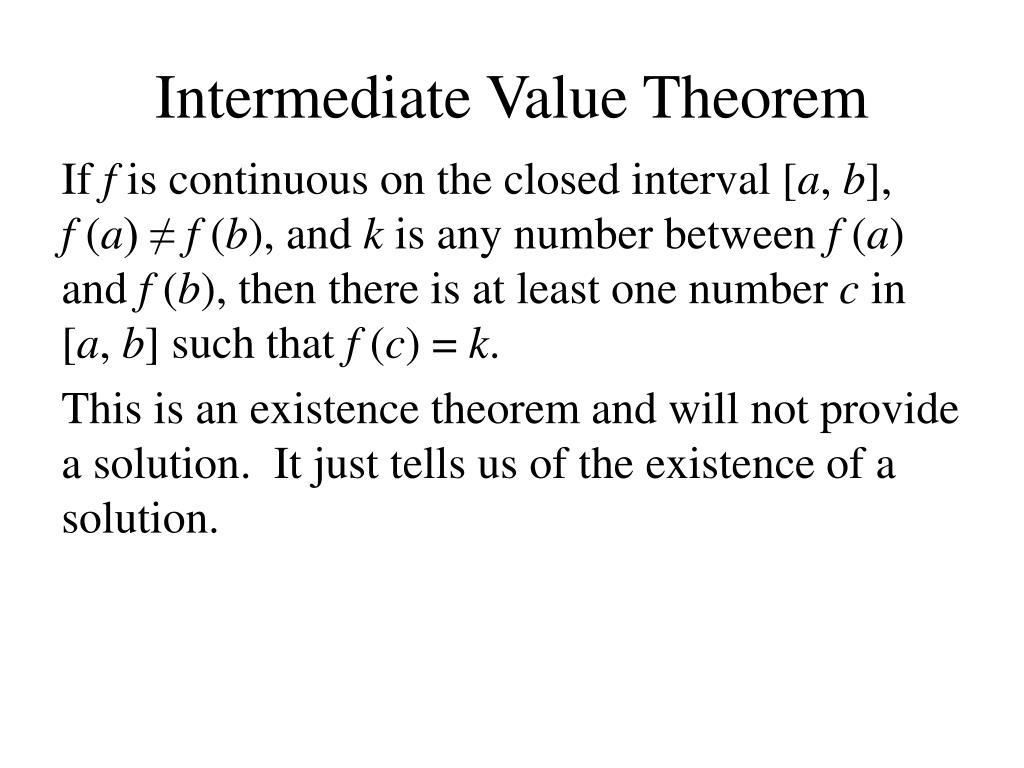 Intermediate Value Theorem

If $f$ is continuous on the closed interval $[a, b]$, $f(a) \neq f(b)$, and $k$ is any number between $f(a)$ and $f(b)$, then there is at least one number $c$ in $[a, b]$ such that $f(c) = k$.

This is an existence theorem and will not provide a solution.  It just tells us of the existence of a solution.